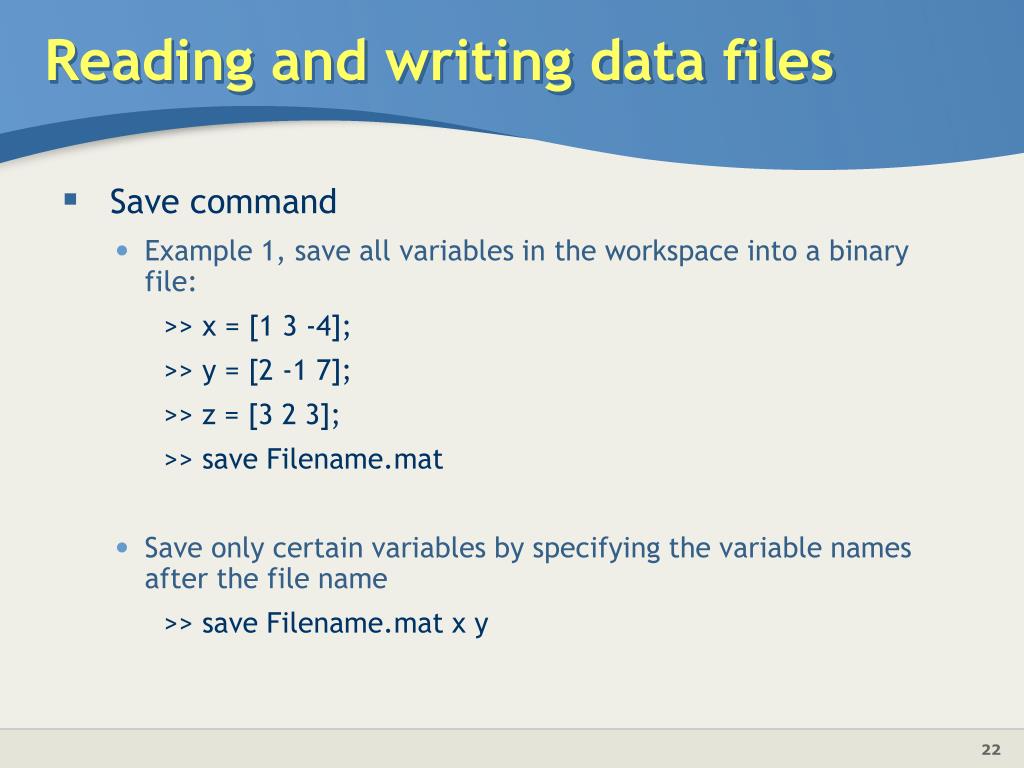 Reading and writing data files

Save command

Example 1, save all variables in the workspace into a binary file:

>> x = [1 3 -4];

>> y = [2 -1 7];

>> z = [3 2 3];

>> save Filename.mat

Save only certain variables by specifying the variable names after the file name

>> save Filename.mat x y

22